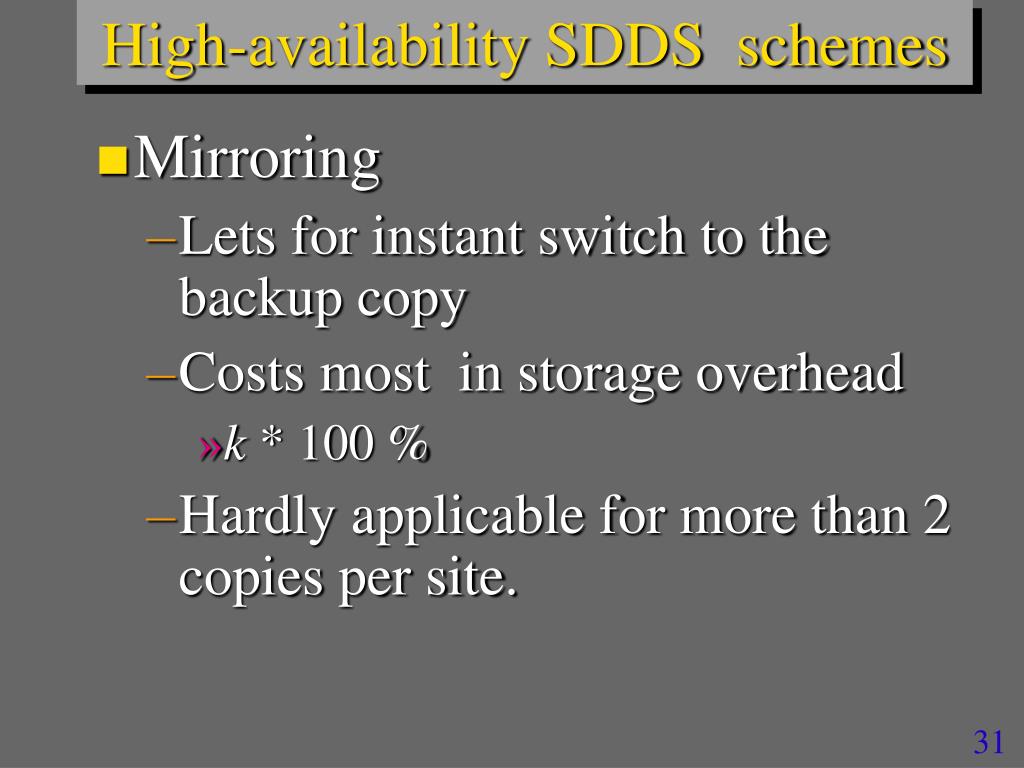 High-availability SDDS schemes

Mirroring

–Lets for instant switch to the backup copy

–Costs most in storage overhead

»$k$ * 100 %

–Hardly applicable for more than 2 copies per site.

31